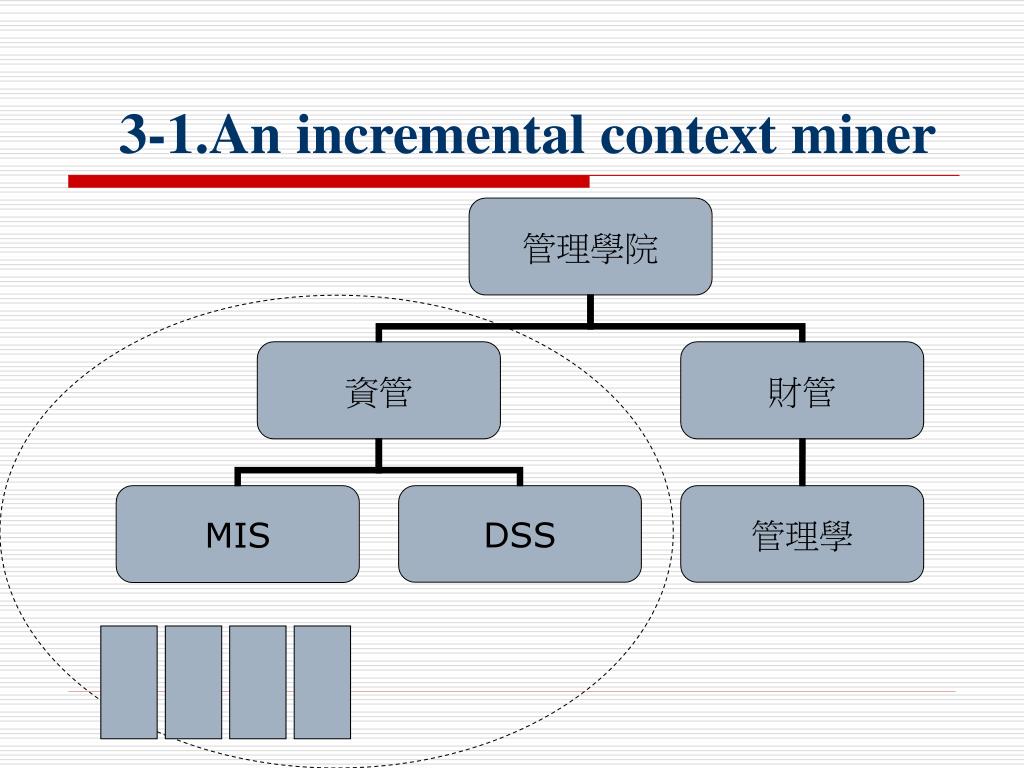 3-1.An incremental context miner

管理學院

資管

財管

MIS

DSS

管理學